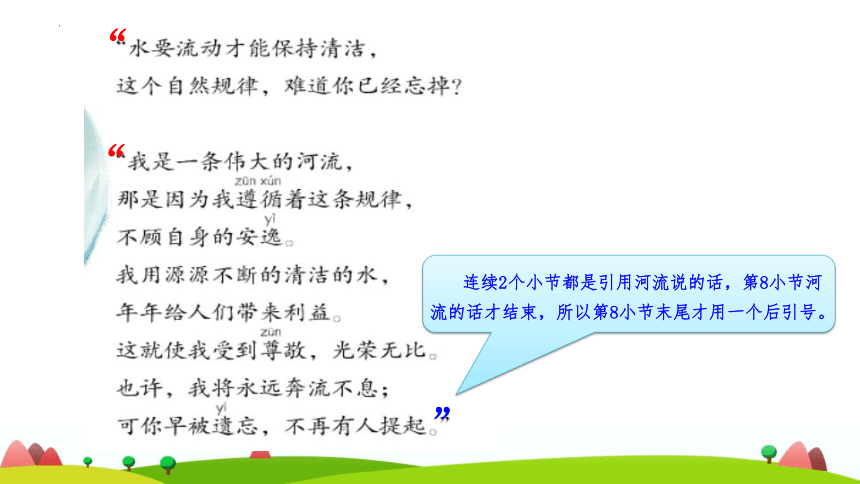 “水要流动才能保持清洁，
这个自然规律，难道你已经忘掉？

“我是一条伟大的河流，
zūn xún
那是因为我遵循着这条规律，
yì
不顾自身的安逸。
我用源源不断的清洁的水，
年年给人们带来利益。
zūn
这就使我受到尊敬，光荣无比。
也许，我将永远奔流不息；
yí
可你早被遗忘，不再有人提起。”

连续2个小节都是引用河流说的话，第8小节河流的话才结束，所以第8小节末尾才用一个后引号。